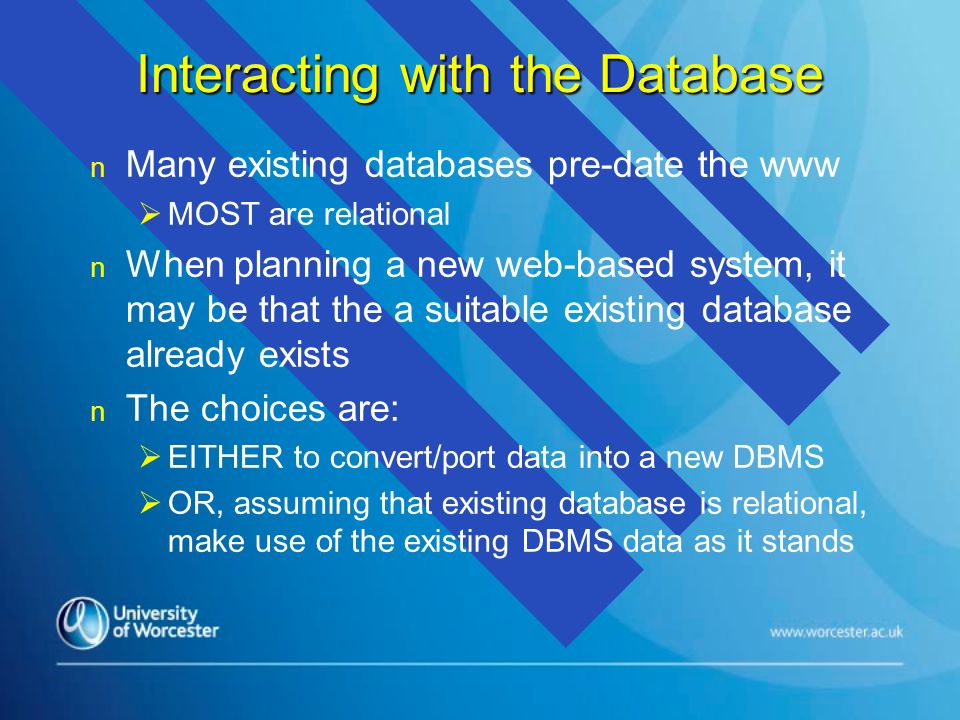 Interacting with the Database

n Many existing databases pre-date the www
➢ MOST are relational

n When planning a new web-based system, it may be that the a suitable existing database already exists

n The choices are:
➢ EITHER to convert/port data into a new DBMS
➢ OR, assuming that existing database is relational, make use of the existing DBMS data as it stands

University of Worcester

www.worcester.ac.uk